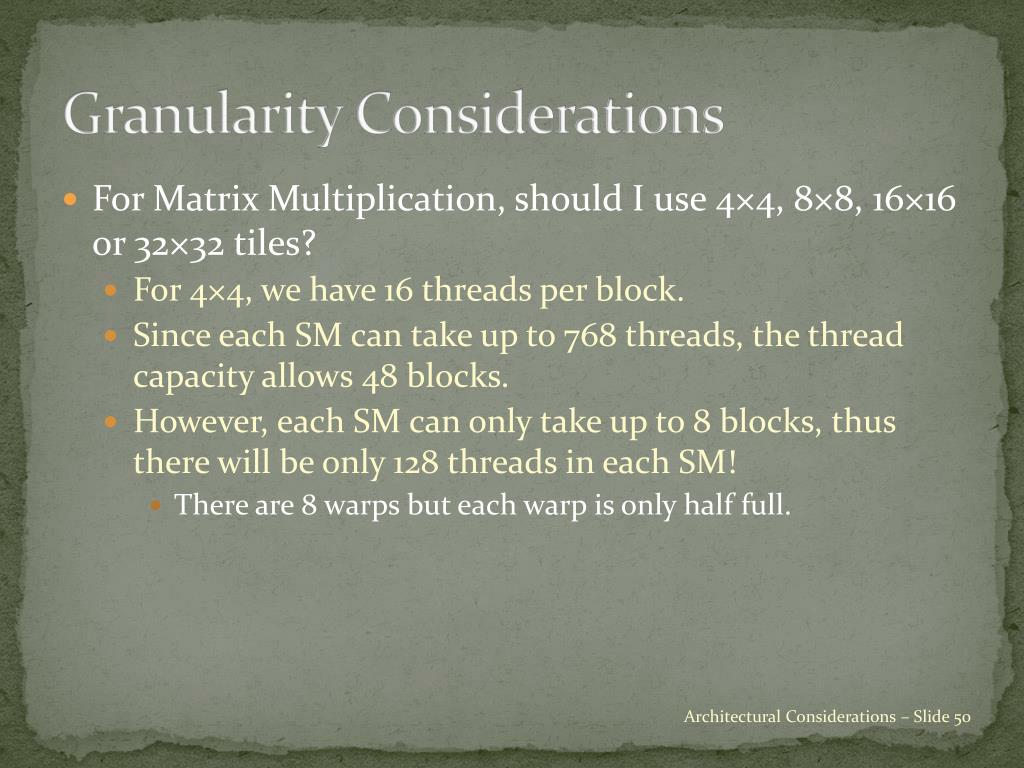 Granularity Considerations

For Matrix Multiplication, should I use 4×4, 8×8, 16×16 or 32×32 tiles?

For 4×4, we have 16 threads per block.

Since each SM can take up to 768 threads, the thread capacity allows 48 blocks.

However, each SM can only take up to 8 blocks, thus there will be only 128 threads in each SM!

There are 8 warps but each warp is only half full.

Architectural Considerations – Slide 50